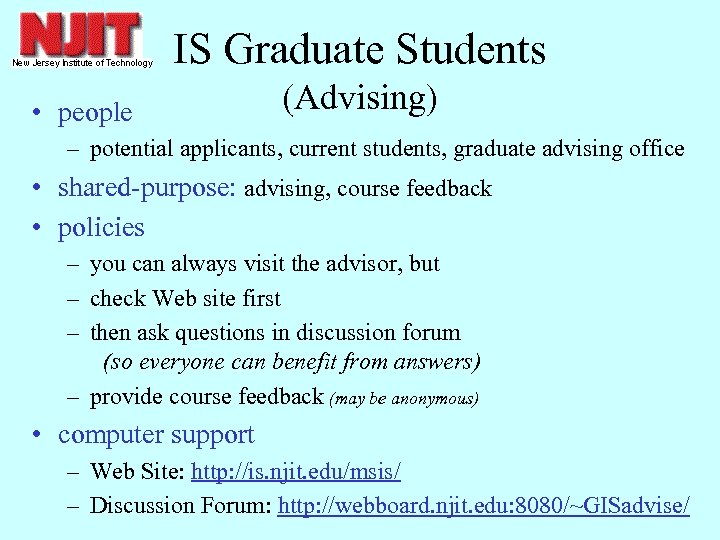 NJIT
New Jersey Institute of Technology

IS Graduate Students
(Advising)

• people
– potential applicants, current students, graduate advising office
• shared-purpose: advising, course feedback
• policies
– you can always visit the advisor, but
– check Web site first
– then ask questions in discussion forum
(so everyone can benefit from answers)
– provide course feedback (may be anonymous)
• computer support
– Web Site: http://is.njit.edu/msis/
– Discussion Forum: http://webboard.njit.edu:8080/~GISadvise/